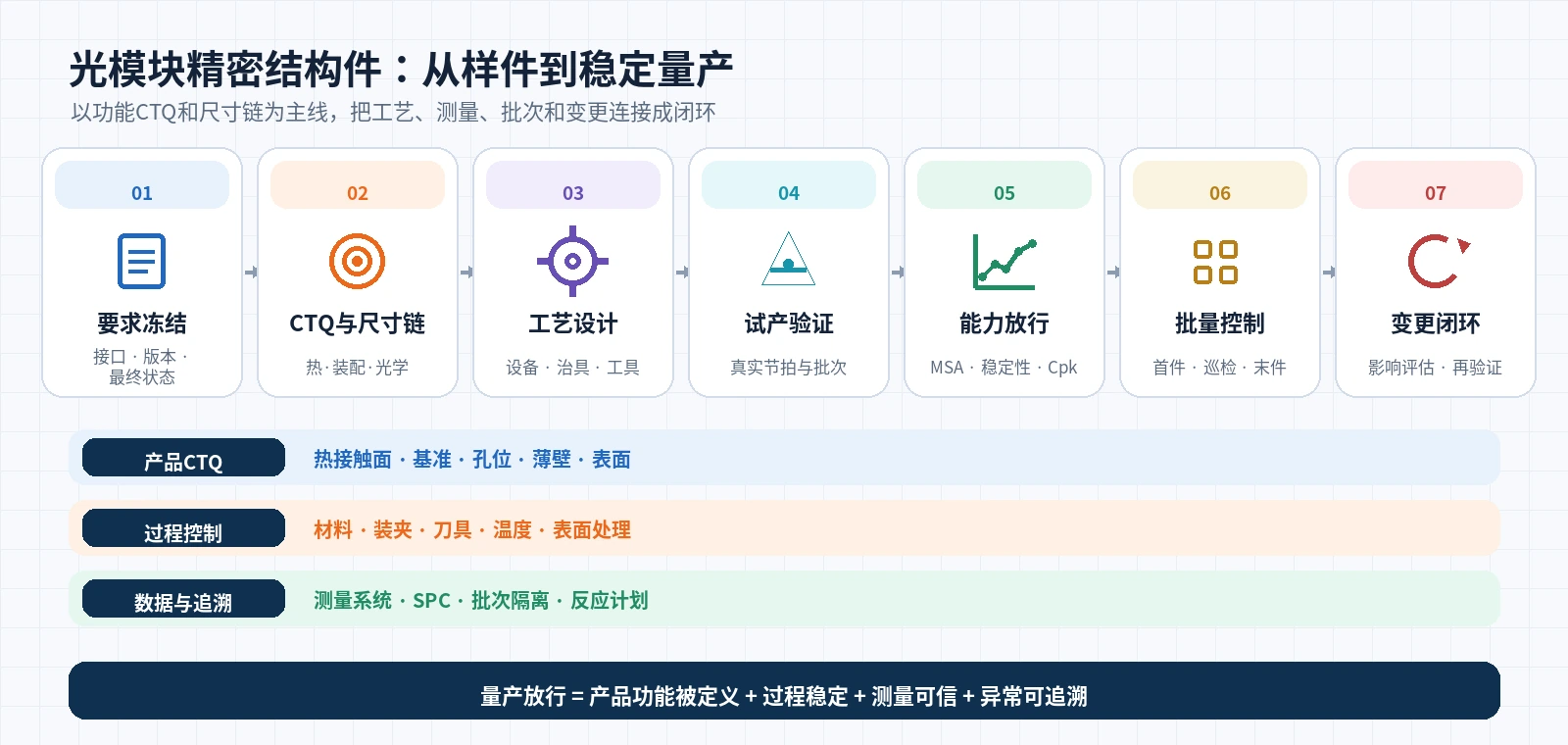 光模块精密结构件：从样件到稳定量产
以功能CTQ和尺寸链为主线，把工艺、测量、批次和变更连接成闭环

01
要求冻结
接口 · 版本 · 最终状态

02
CTQ与尺寸链
热·装配·光学

03
工艺设计
设备 · 治具 · 工具

04
试产验证
真实节拍与批次

05
能力放行
MSA · 稳定性 · Cpk

06
批量控制
首件 · 巡检 · 末件

07
变更闭环
影响评估 · 再验证

产品CTQ
热接触面 · 基准 · 孔位 · 薄壁 · 表面

过程控制
材料 · 装夹 · 刀具 · 温度 · 表面处理

数据与追溯
测量系统 · SPC · 批次隔离 · 反应计划

量产放行 = 产品功能被定义 + 过程稳定 + 测量可信 + 异常可追溯